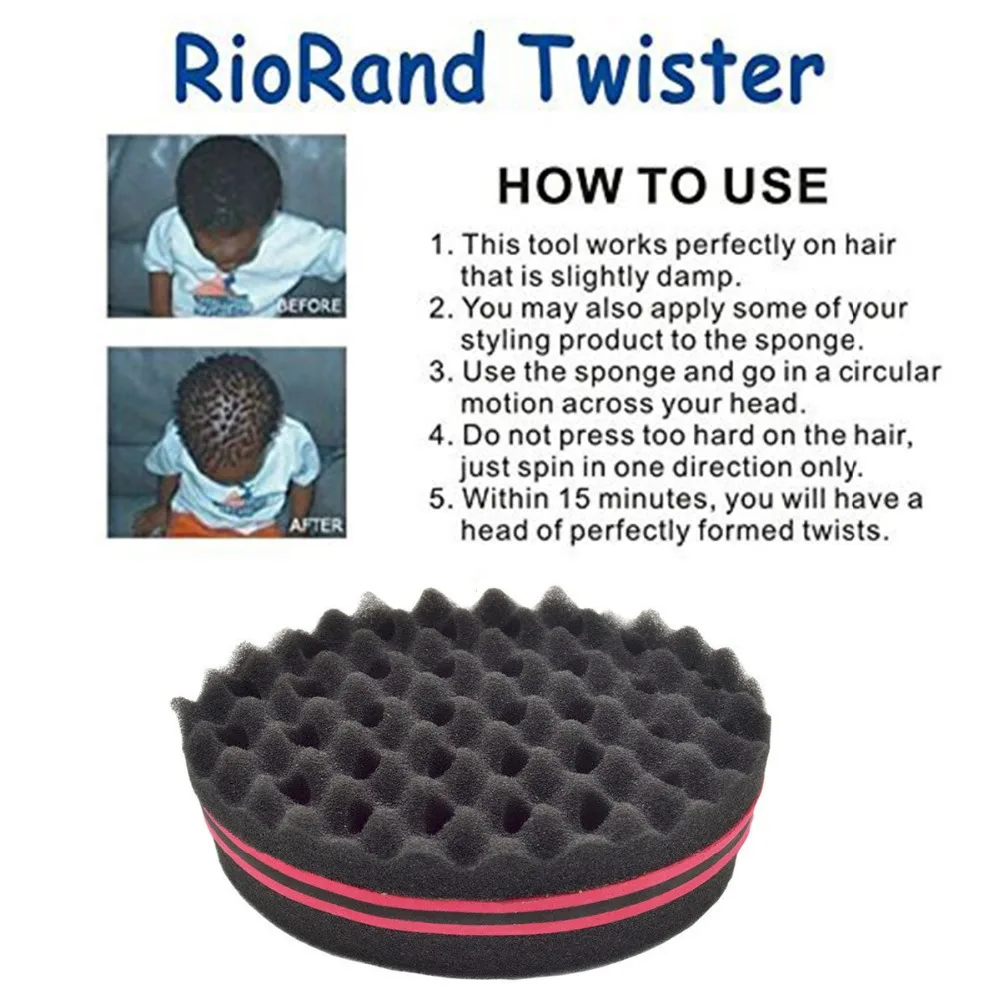 RioRand Twister

BEFORE

AFTER

HOW TO USE

1. This tool works perfectly on hair that is slightly damp.
2. You may also apply some of your styling product to the sponge.
3. Use the sponge and go in a circular motion across your head.
4. Do not press too hard on the hair, just spin in one direction only.
5. Within 15 minutes, you will have a head of perfectly formed twists.